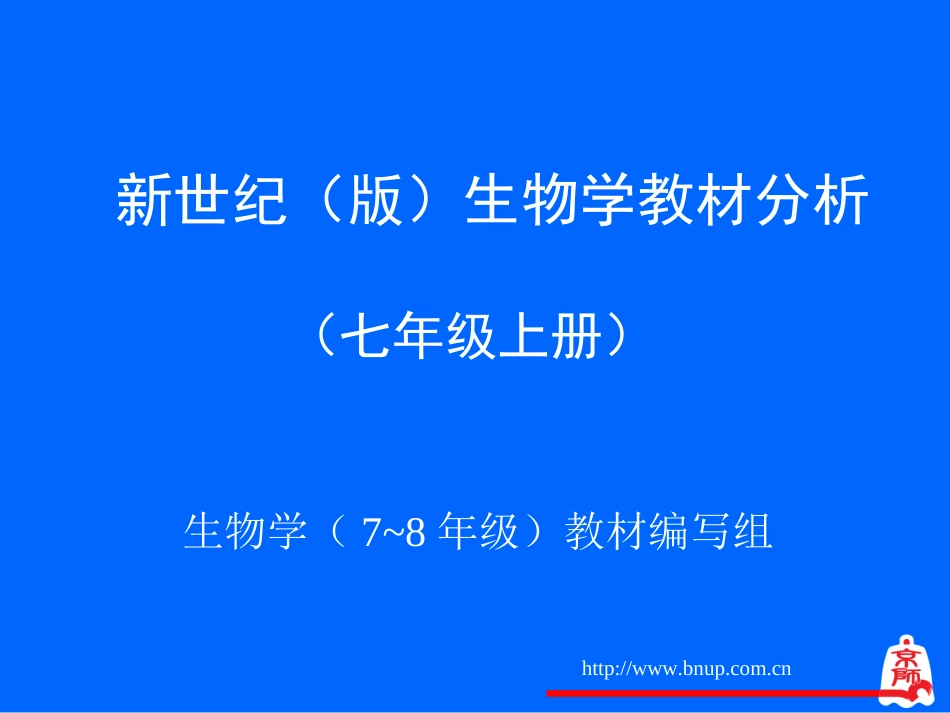 新世纪（版）生物学教材分析

（七年级上册）

生物学（ 7~8 年级）教材编写组

http://www.bnup.com.cn

京师